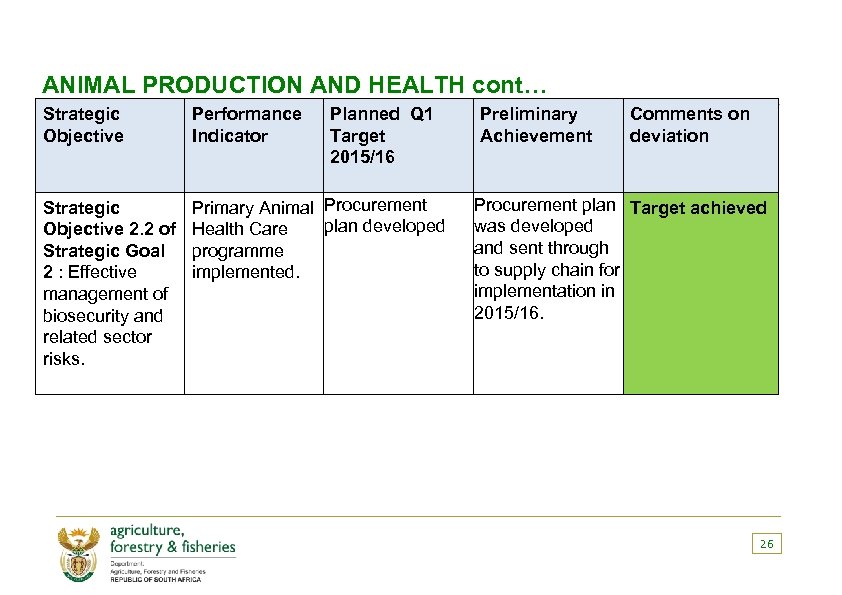 ANIMAL PRODUCTION AND HEALTH cont…

| Strategic Objective | Performance Indicator | Planned Q1 Target 2015/16 | Preliminary Achievement | Comments on deviation |
|---|---|---|---|---|
| Strategic Objective 2.2 of Strategic Goal 2 : Effective management of biosecurity and related sector risks. | Primary Animal Health Care programme implemented. | Procurement plan developed | Procurement plan was developed and sent through to supply chain for implementation in 2015/16. | Target achieved |

agriculture, forestry & fisheries

Department: Agriculture, Forestry and Fisheries REPUBLIC OF SOUTH AFRICA

26